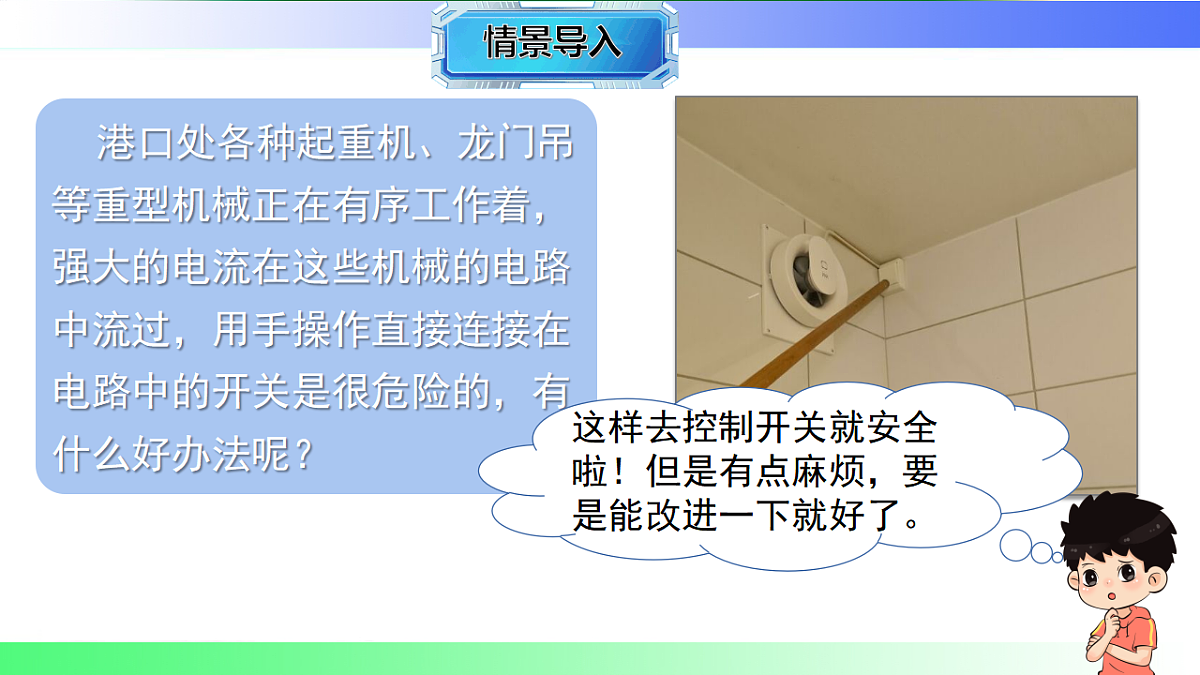 情景导入

港口处各种起重机、龙门吊等重型机械正在有序工作着，强大的电流在这些机械的电路中流过，用手操作直接连接在电路中的开关是很危险的，有什么好办法呢？

这样去控制开关就安全啦！但是有点麻烦，要是能改进一下就好了。